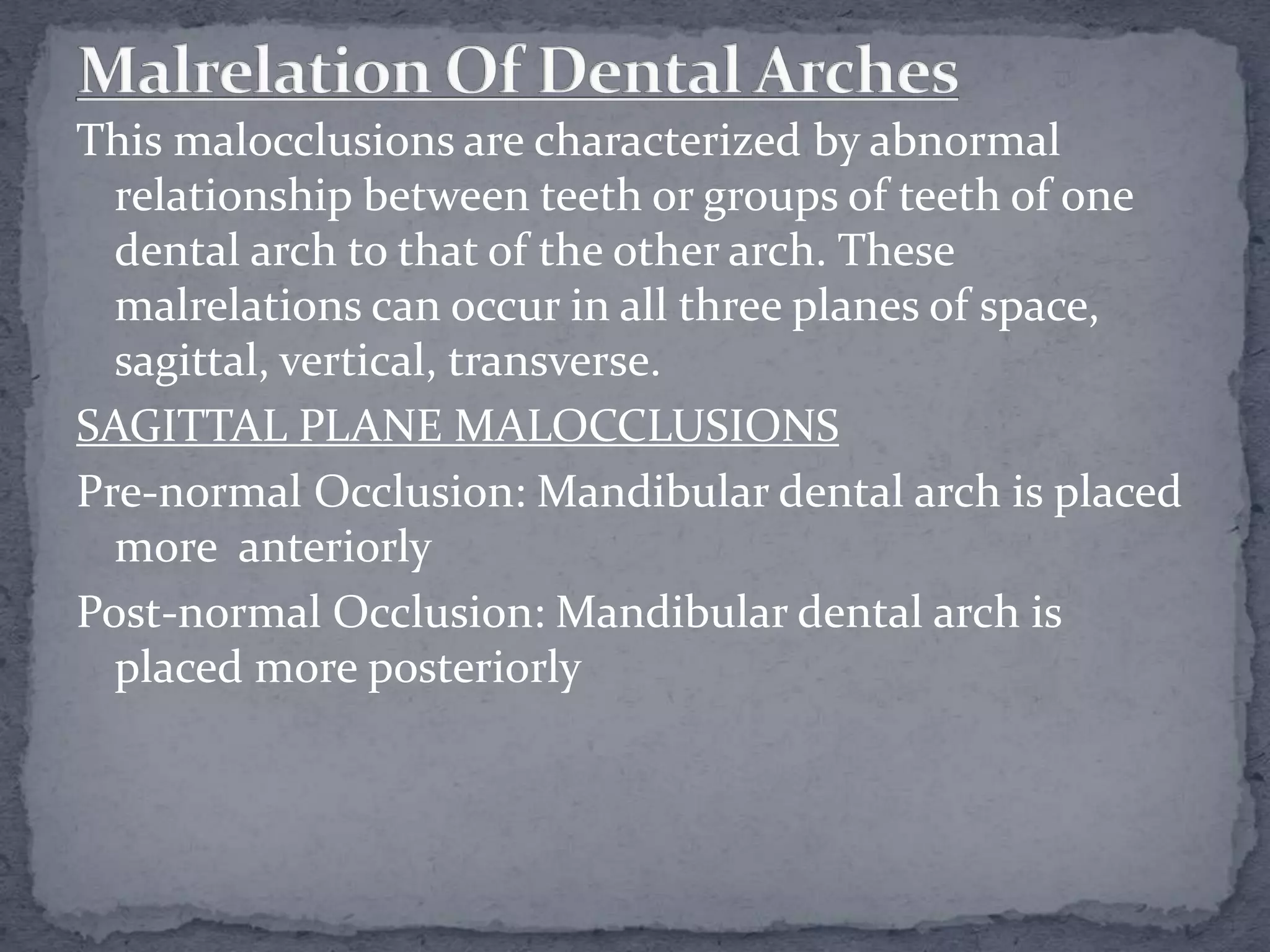 Malrelation Of Dental Arches

This malocclusions are characterized by abnormal relationship between teeth or groups of teeth of one dental arch to that of the other arch. These malrelations can occur in all three planes of space, sagittal, vertical, transverse.

SAGITTAL PLANE MALOCCLUSIONS

Pre-normal Occlusion: Mandibular dental arch is placed more anteriorly

Post-normal Occlusion: Mandibular dental arch is placed more posteriorly